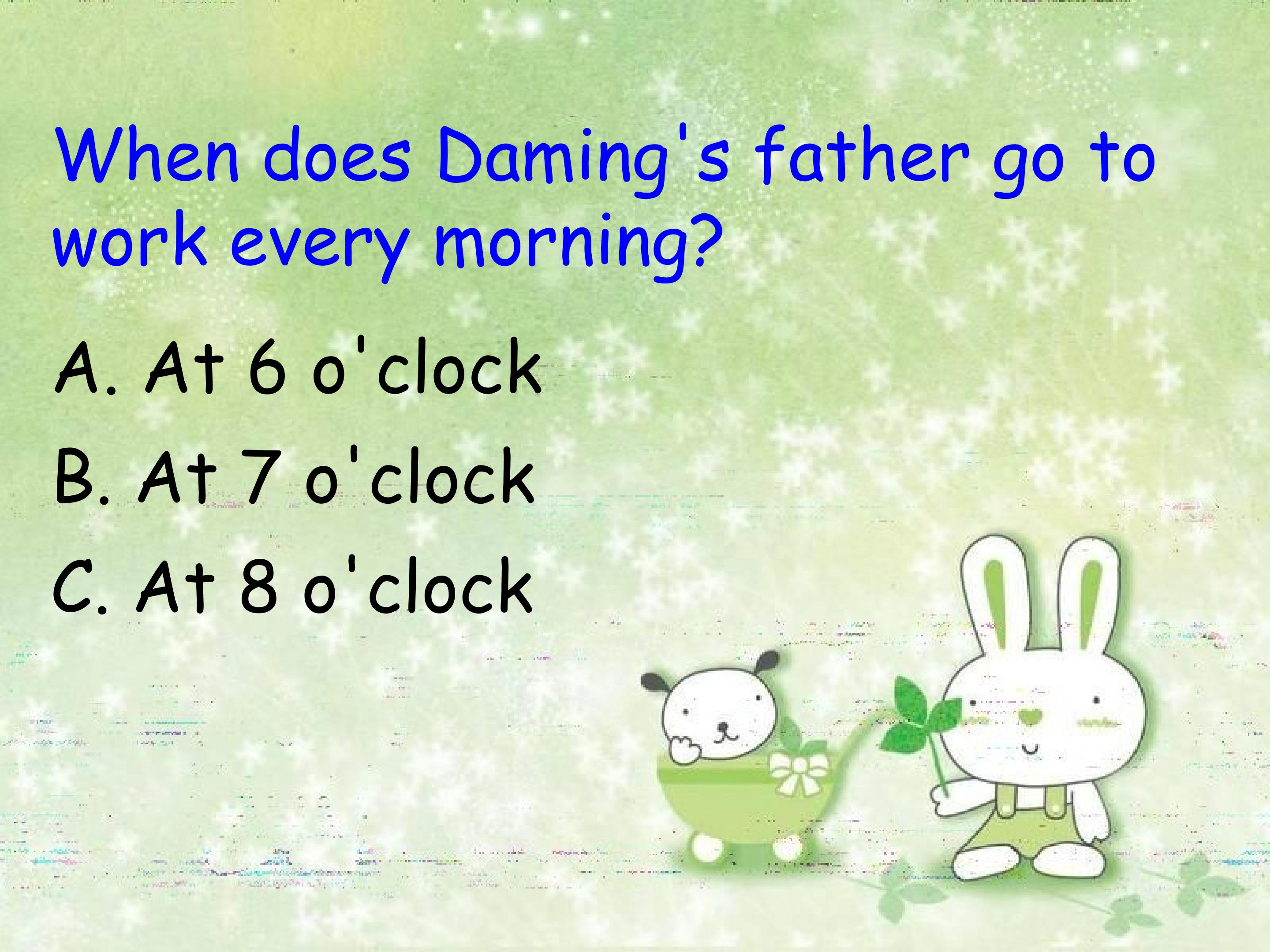 When does Daming's father go to work every morning?

A. At 6 o'clock

B. At 7 o'clock

C. At 8 o'clock